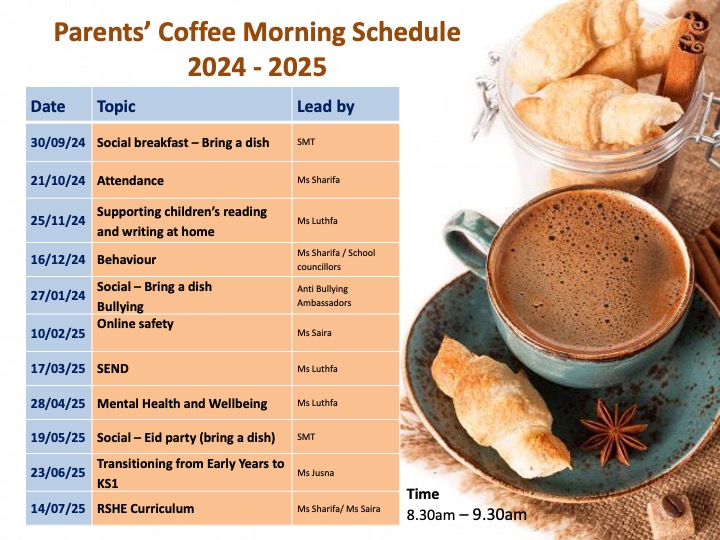 Parents' Coffee Morning Schedule
2024 - 2025

| Date | Topic | Lead by |
|---|---|---|
| 30/09/24 | Social breakfast – Bring a dish | SMT |
| 21/10/24 | Attendance | Ms Sharifa |
| 25/11/24 | Supporting children's reading and writing at home | Ms Luthfa |
| 16/12/24 | Behaviour | Ms Sharifa / School councillors |
| 27/01/24 | Social – Bring a dish Bullying | Anti Bullying Ambassadors |
| 10/02/25 | Online safety | Ms Saira |
| 17/03/25 | SEND | Ms Luthfa |
| 28/04/25 | Mental Health and Wellbeing | Ms Luthfa |
| 19/05/25 | Social – Eid party (bring a dish) | SMT |
| 23/06/25 | Transitioning from Early Years to KS1 | Ms Jusna |
| 14/07/25 | RSHE Curriculum | Ms Sharifa/ Ms Saira |

Time
8.30am – 9.30am